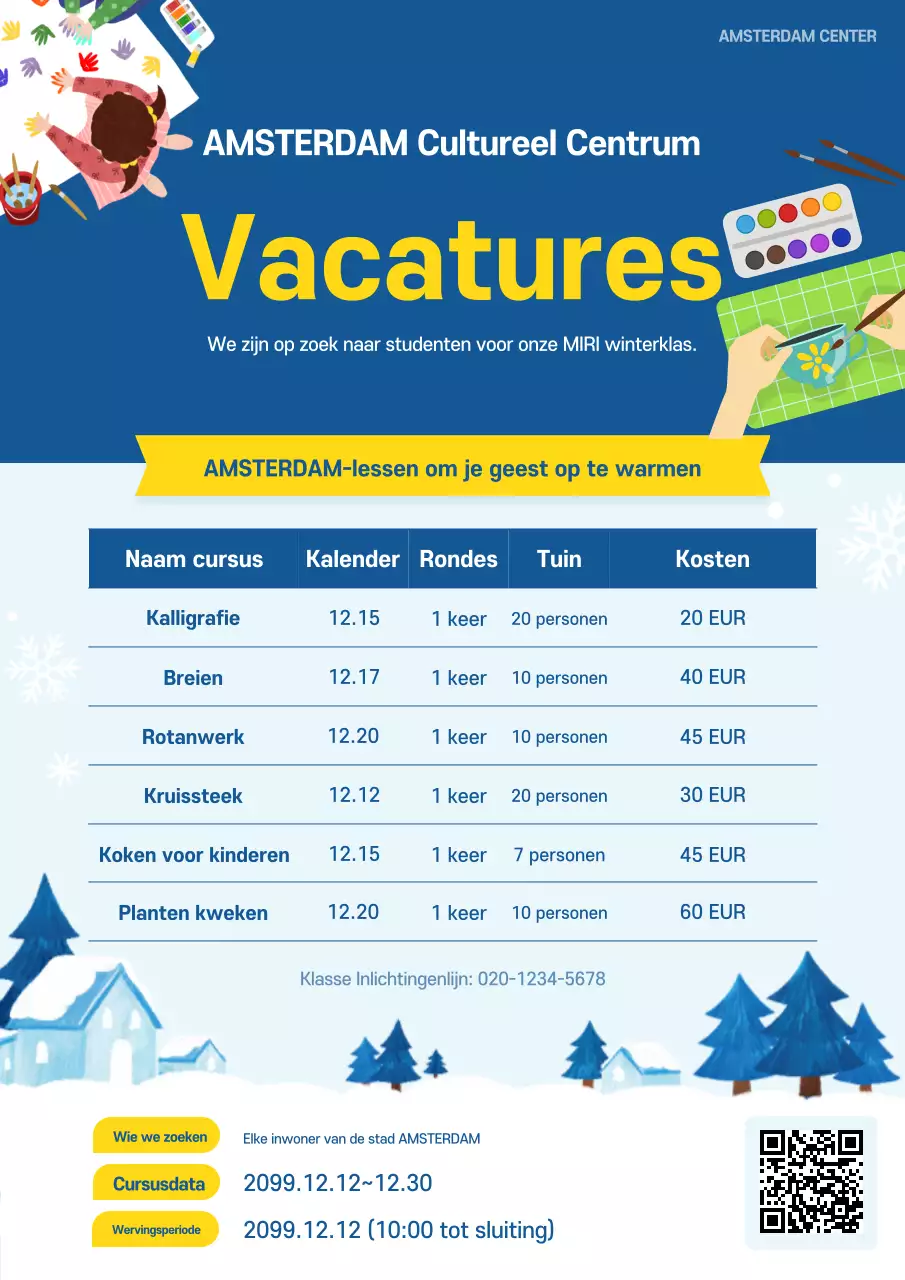 AMSTERDAM CENTER

AMSTERDAM Cultureel Centrum

Vacatures

We zijn op zoek naar studenten voor onze MIRI winterklas.

AMSTERDAM-lessen om je geest op te warmen

| Naam cursus | Kalender | Rondes | Tuin | Kosten |
|---|---|---|---|---|
| Kalligrafie | 12.15 | 1 keer | 20 personen | 20 EUR |
| Breien | 12.17 | 1 keer | 10 personen | 40 EUR |
| Rotanwerk | 12.20 | 1 keer | 10 personen | 45 EUR |
| Kruissteek | 12.12 | 1 keer | 20 personen | 30 EUR |
| Koken voor kinderen | 12.15 | 1 keer | 7 personen | 45 EUR |
| Planten kweken | 12.20 | 1 keer | 10 personen | 60 EUR |

Klasse Inlichtingenlijn: 020-1234-5678

Wie we zoeken Elke inwoner van de stad AMSTERDAM

Cursusdata 2099.12.12~12.30

Wervingsperiode 2099.12.12 (10:00 tot sluiting)